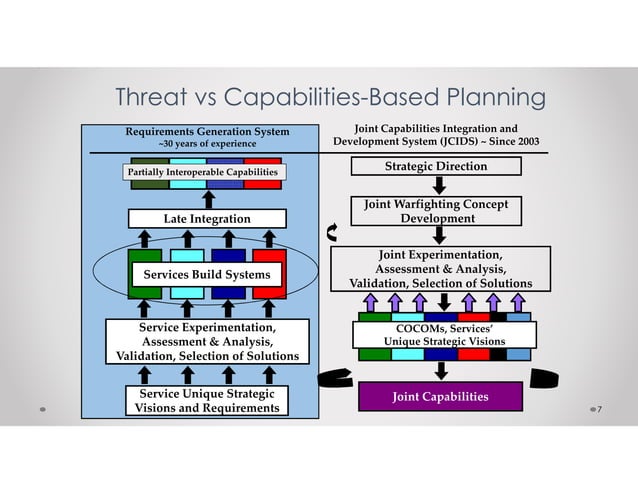 Threat vs Capabilities-Based Planning

Requirements Generation System
~30 years of experience

Partially Interoperable Capabilities

Late Integration

Services Build Systems

Service Experimentation, Assessment & Analysis, Validation, Selection of Solutions

Service Unique Strategic Visions and Requirements

Joint Capabilities Integration and Development System (JCIDS) ~ Since 2003

Strategic Direction

Joint Warfighting Concept Development

Joint Experimentation, Assessment & Analysis, Validation, Selection of Solutions

COCOMs, Services' Unique Strategic Visions

Joint Capabilities

7